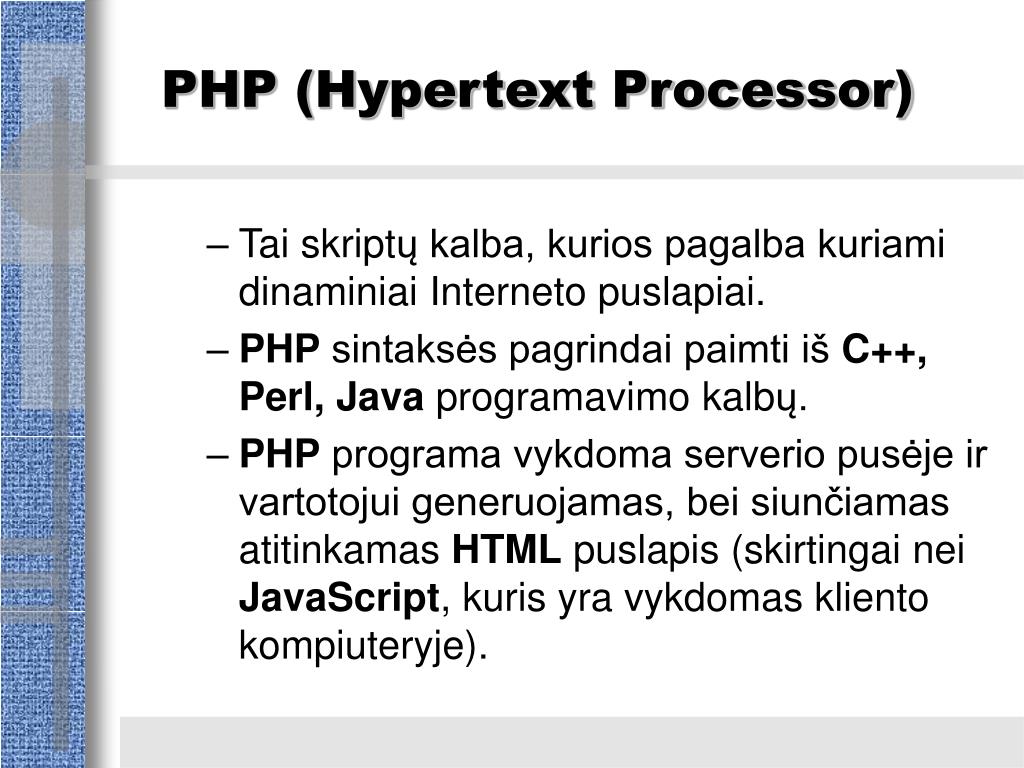 PHP (Hypertext Processor)

– Tai skriptų kalba, kurios pagalba kuriami dinaminiai Interneto puslapiai.

– PHP sintaksės pagrindai paimti iš C++, Perl, Java programavimo kalbų.

– PHP programa vykdoma serverio pusėje ir vartotojui generuojamas, bei siunčiamas atitinkamas HTML puslapis (skirtingai nei JavaScript, kuris yra vykdomas kliento kompiuteryje).